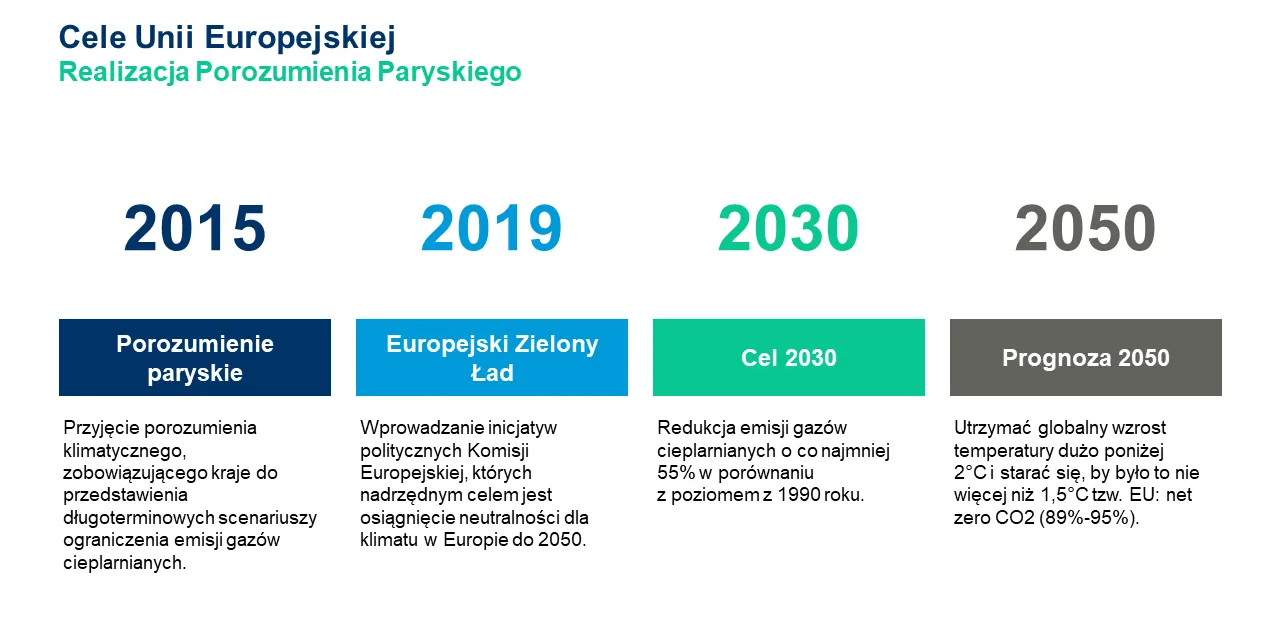 Cele Unii Europejskiej
Realizacja Porozumienia Paryskiego

2015

Porozumienie paryskie

Przyjęcie porozumienia klimatycznego, zobowiązującego kraje do przedstawienia długoterminowych scenariuszy ograniczenia emisji gazów cieplarnianych.

2019

Europejski Zielony Ład

Wprowadzanie inicjatyw politycznych Komisji Europejskiej, których nadrzędnym celem jest osiągnięcie neutralności dla klimatu w Europie do 2050.

2030

Cel 2030

Redukcja emisji gazów cieplarnianych o co najmniej 55% w porównaniu z poziomem z 1990 roku.

2050

Prognoza 2050

Utrzymać globalny wzrost temperatury dużo poniżej 2°C i starać się, by było to nie więcej niż 1,5°C tzw. EU: net zero CO2 (89%-95%).